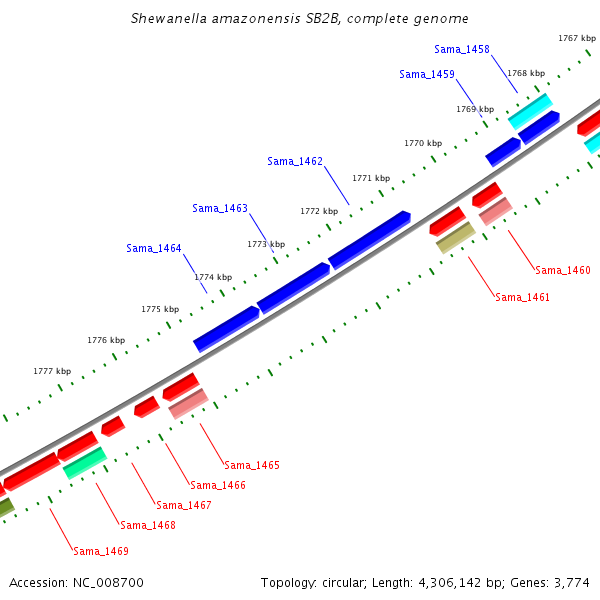 Shewanella amazonensis SB2B, complete genome

1767 kbp
Sama_1458
1768 kbp
Sama_1459
1769 kbp
1770 kbp
Sama_1462
1771 kbp
Sama_1463
1772 kbp
1773 kbp
Sama_1464
1774 kbp
1775 kbp
1776 kbp
1777 kbp

Sama_1460
Sama_1461
Sama_1465
Sama_1466
Sama_1467
Sama_1468
Sama_1469

Accession: NC_008700

Topology: circular; Length: 4,306,142 bp; Genes: 3,774